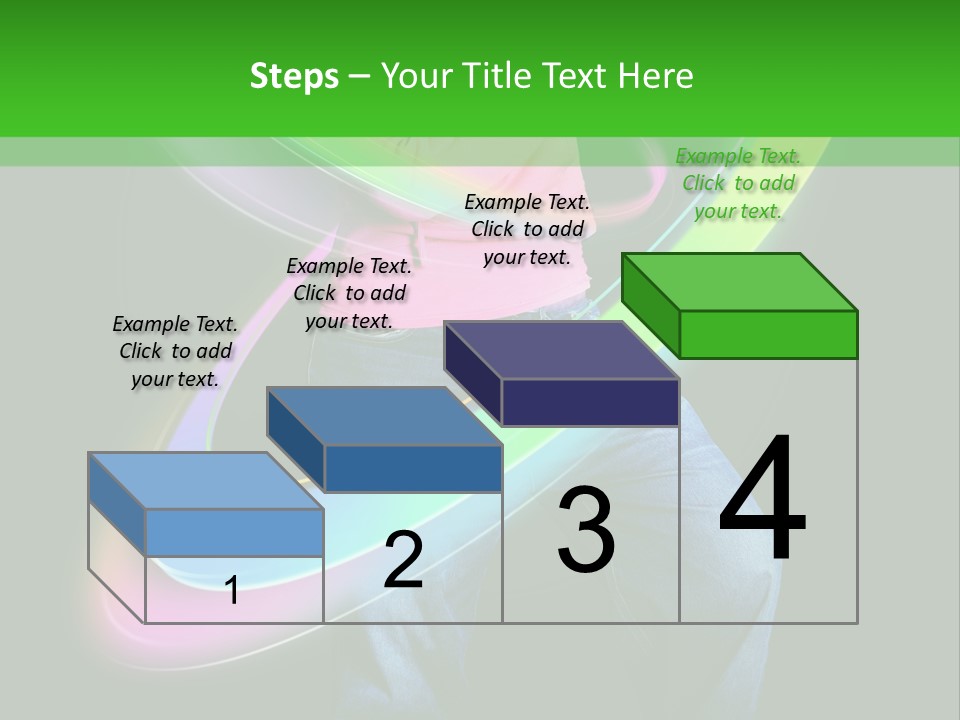 Steps – Your Title Text Here

Example Text. Click to add your text.

Example Text. Click to add your text.

Example Text. Click to add your text.

Example Text. Click to add your text.

1

2

3

4